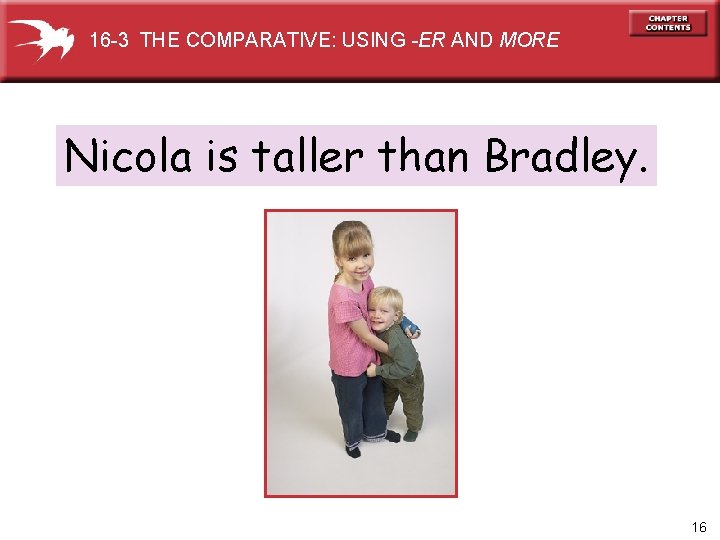 16-3 THE COMPARATIVE: USING -ER AND MORE

CHAPTER CONTENTS

Nicola is taller than Bradley.

16